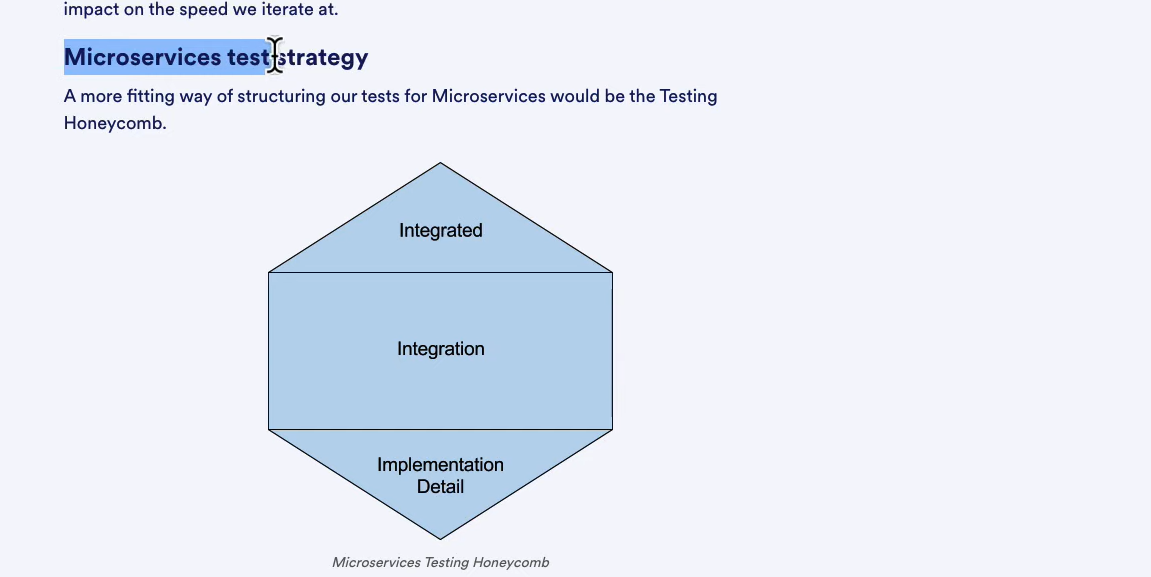 impact on the speed we iterate at.

Microservices test strategy

A more fitting way of structuring our tests for Microservices would be the Testing Honeycomb.

Integrated

Integration

Implementation Detail

Microservices Testing Honeycomb